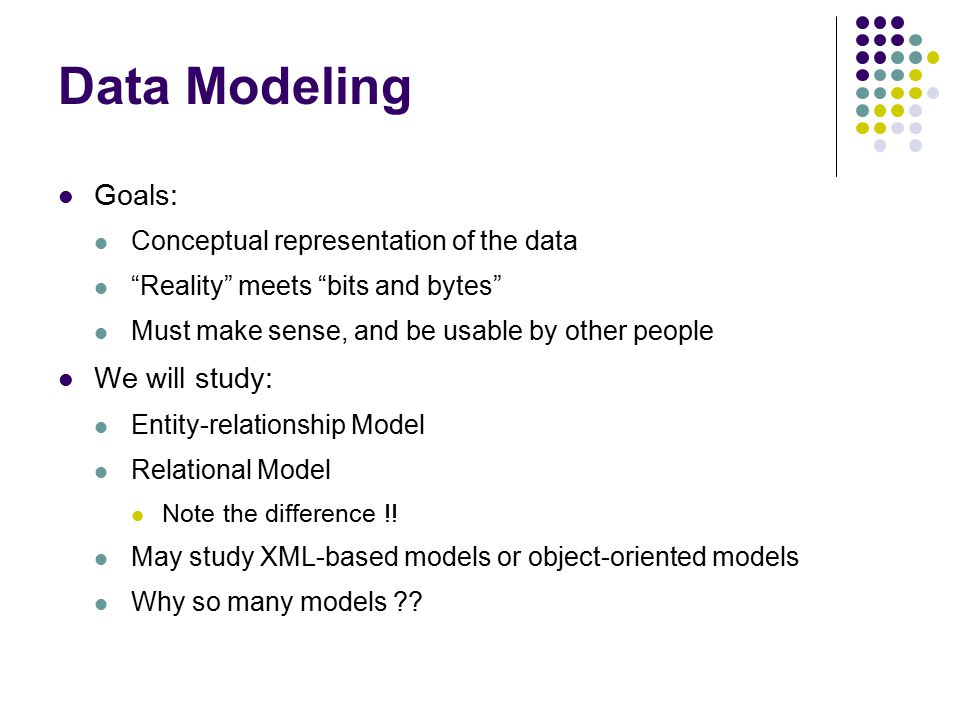 Data Modeling

- Goals:
  - Conceptual representation of the data
  - “Reality” meets “bits and bytes”
  - Must make sense, and be usable by other people
- We will study:
  - Entity-relationship Model
  - Relational Model
    - Note the difference !!
  - May study XML-based models or object-oriented models
  - Why so many models ??